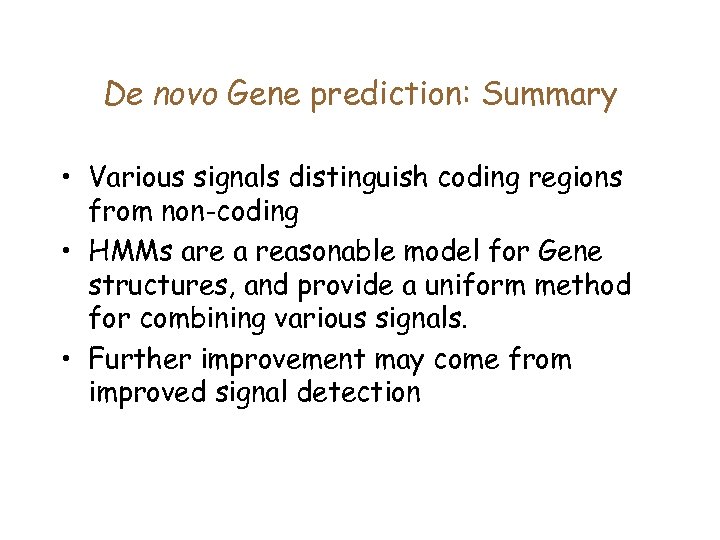 De novo Gene prediction: Summary

• Various signals distinguish coding regions from non-coding

• HMMs are a reasonable model for Gene structures, and provide a uniform method for combining various signals.

• Further improvement may come from improved signal detection